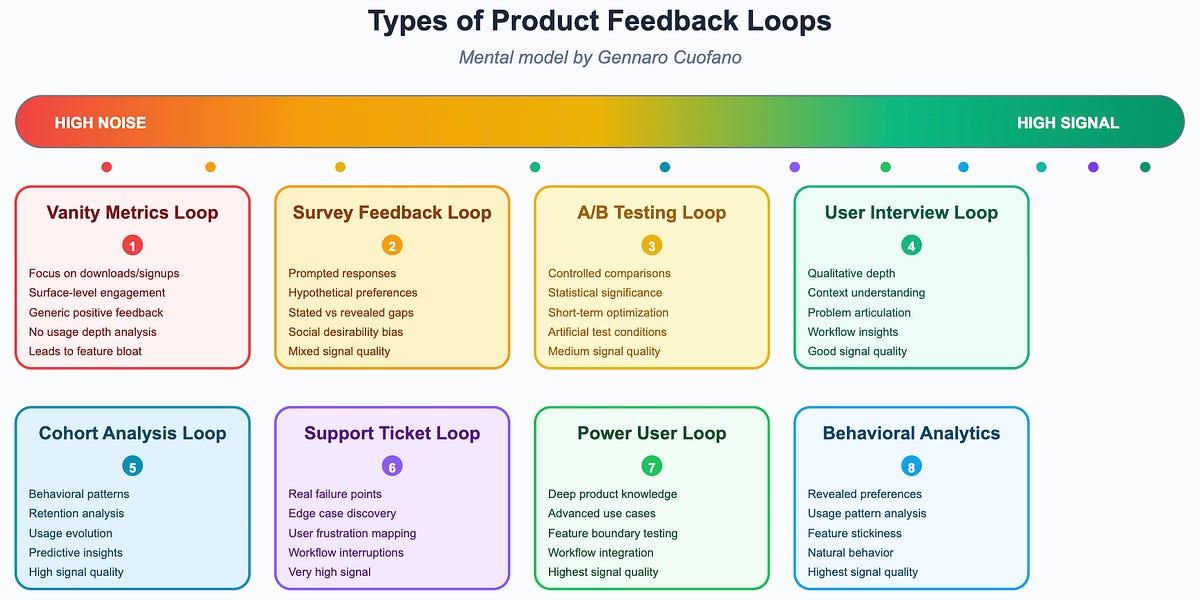 Types of Product Feedback Loops

Mental model by Gennaro Cuofano

HIGH NOISE

HIGH SIGNAL

Vanity Metrics Loop
1
Focus on downloads/signups
Surface-level engagement
Generic positive feedback
No usage depth analysis
Leads to feature bloat

Survey Feedback Loop
2
Prompted responses
Hypothetical preferences
Stated vs revealed gaps
Social desirability bias
Mixed signal quality

A/B Testing Loop
3
Controlled comparisons
Statistical significance
Short-term optimization
Artificial test conditions
Medium signal quality

User Interview Loop
4
Qualitative depth
Context understanding
Problem articulation
Workflow insights
Good signal quality

Cohort Analysis Loop
5
Behavioral patterns
Retention analysis
Usage evolution
Predictive insights
High signal quality

Support Ticket Loop
6
Real failure points
Edge case discovery
User frustration mapping
Workflow interruptions
Very high signal

Power User Loop
7
Deep product knowledge
Advanced use cases
Feature boundary testing
Workflow integration
Highest signal quality

Behavioral Analytics
8
Revealed preferences
Usage pattern analysis
Feature stickiness
Natural behavior
Highest signal quality